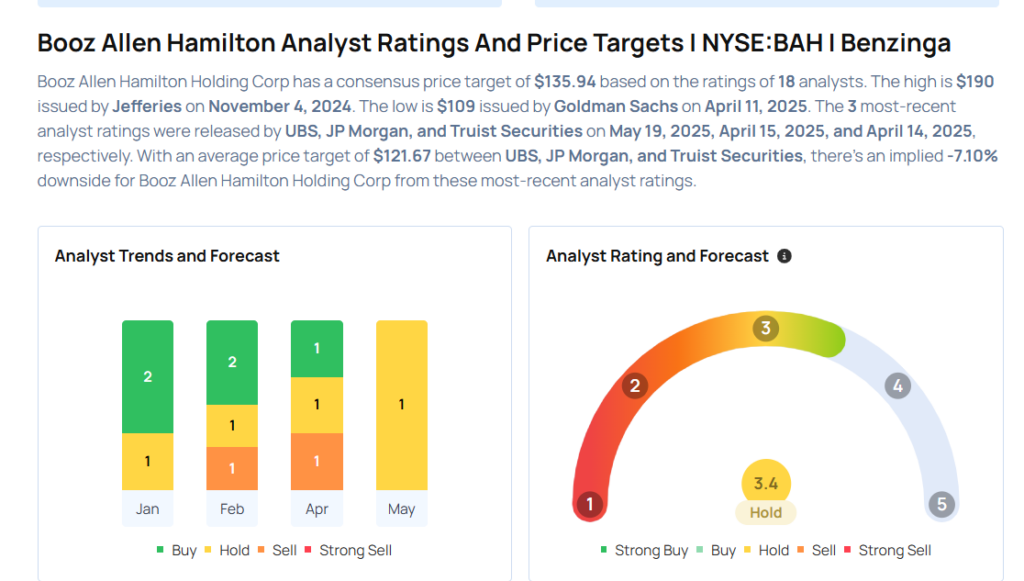 Booz Allen Hamilton Analyst Ratings And Price Targets | NYSE:BAH | Benzinga

Booz Allen Hamilton Holding Corp has a consensus price target of $135.94 based on the ratings of 18 analysts. The high is $190 issued by Jefferies on November 4, 2024. The low is $109 issued by Goldman Sachs on April 11, 2025. The 3 most-recent analyst ratings were released by UBS, JP Morgan, and Truist Securities on May 19, 2025, April 15, 2025, and April 14, 2025, respectively. With an average price target of $121.67 between UBS, JP Morgan, and Truist Securities, there's an implied -7.10% downside for Booz Allen Hamilton Holding Corp from these most-recent analyst ratings.

Analyst Trends and Forecast

2
1
Jan
2
1
1
Feb
1
1
1
Apr
1
May

Buy Hold Sell Strong Sell

Analyst Rating and Forecast

1
2
3
4
5
3.4
Hold

Strong Buy Buy Hold Sell Strong Sell